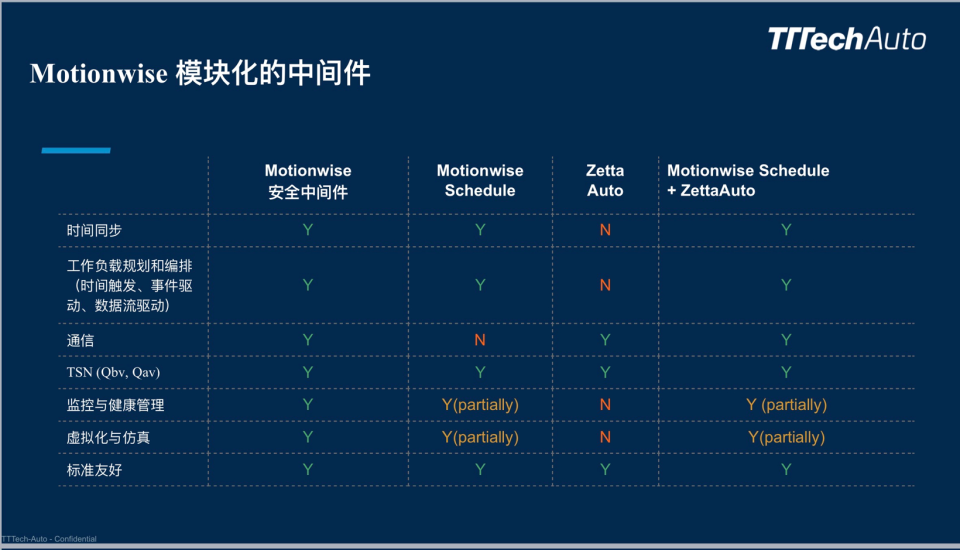 TTTechAuto

Motionwise 模块化的中间件

| | Motionwise 安全中间件 | Motionwise Schedule | Zetta Auto | Motionwise Schedule + ZettaAuto |
|---|---|---|---|---|
| 时间同步 | Y | Y | N | Y |
| 工作负载规划和编排（时间触发、事件驱动、数据流驱动） | Y | Y | N | Y |
| 通信 | Y | N | Y | Y |
| TSN (Qbv, Qav) | Y | Y | Y | Y |
| 监控与健康管理 | Y | Y(partially) | N | Y (partially) |
| 虚拟化与仿真 | Y | Y(partially) | N | Y(partially) |
| 标准友好 | Y | Y | Y | Y |

TTTech-Auto - Confidential